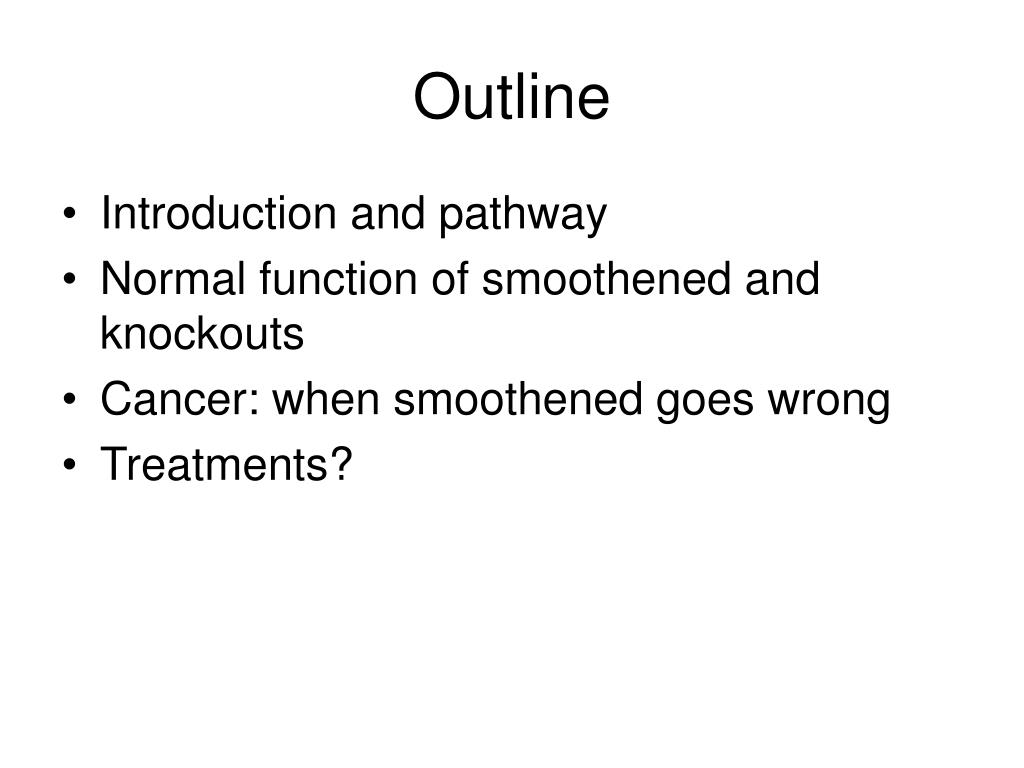 Outline

• Introduction and pathway
• Normal function of smoothened and knockouts
• Cancer: when smoothened goes wrong
• Treatments?